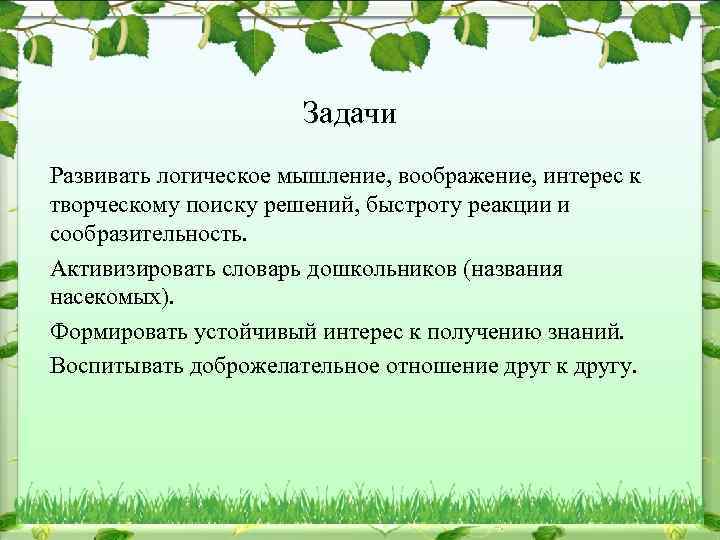 Задачи

Развивать логическое мышление, воображение, интерес к творческому поиску решений, быстроту реакции и сообразительность.

Активизировать словарь дошкольников (названия насекомых).

Формировать устойчивый интерес к получению знаний.

Воспитывать доброжелательное отношение друг к другу.